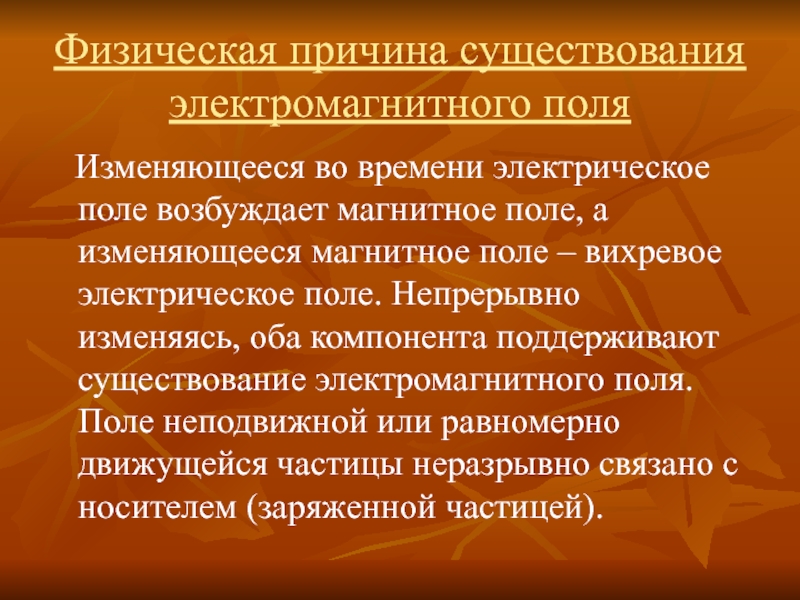 Физическая причина существования электромагнитного поля

Изменяющееся во времени электрическое поле возбуждает магнитное поле, а изменяющееся магнитное поле – вихревое электрическое поле. Непрерывно изменяясь, оба компонента поддерживают существование электромагнитного поля. Поле неподвижной или равномерно движущейся частицы неразрывно связано с носителем (заряженной частицей).